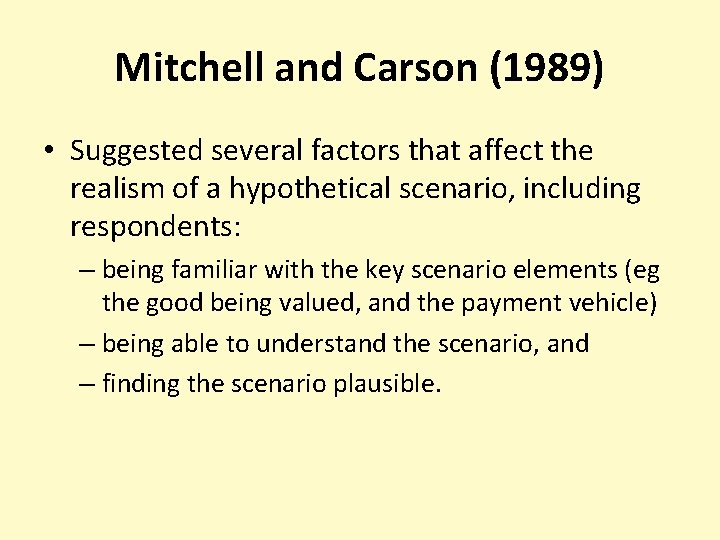 Mitchell and Carson (1989)

• Suggested several factors that affect the realism of a hypothetical scenario, including respondents:

– being familiar with the key scenario elements (eg the good being valued, and the payment vehicle)

– being able to understand the scenario, and

– finding the scenario plausible.